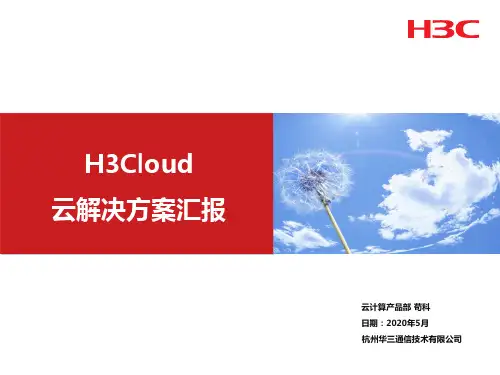 H3C

H3Cloud
云解决方案汇报

云计算产品部 苟科
日期：2020年5月
杭州华三通信技术有限公司